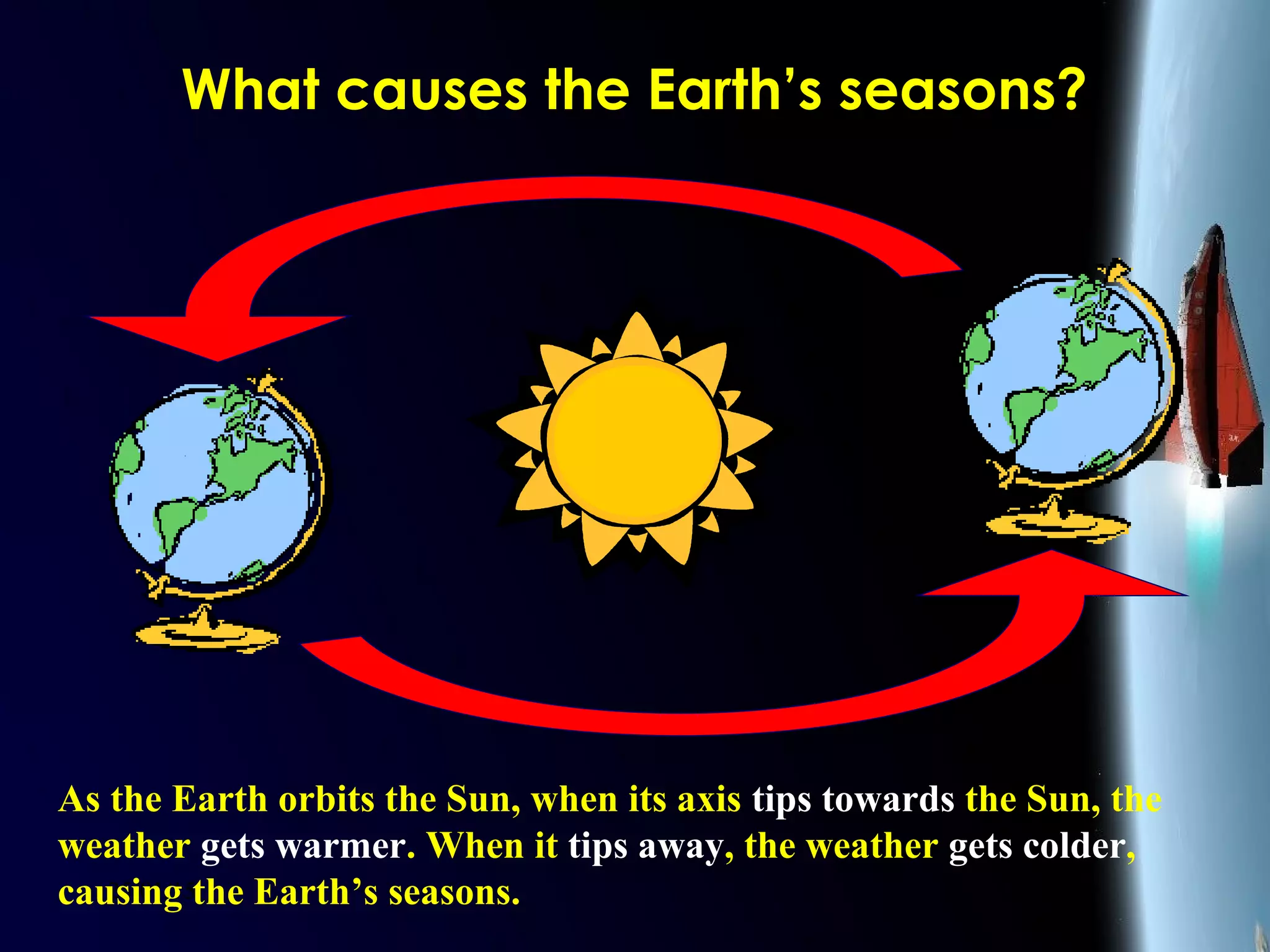 What causes the Earth’s seasons?

As the Earth orbits the Sun, when its axis tips towards the Sun, the weather gets warmer. When it tips away, the weather gets colder, causing the Earth’s seasons.